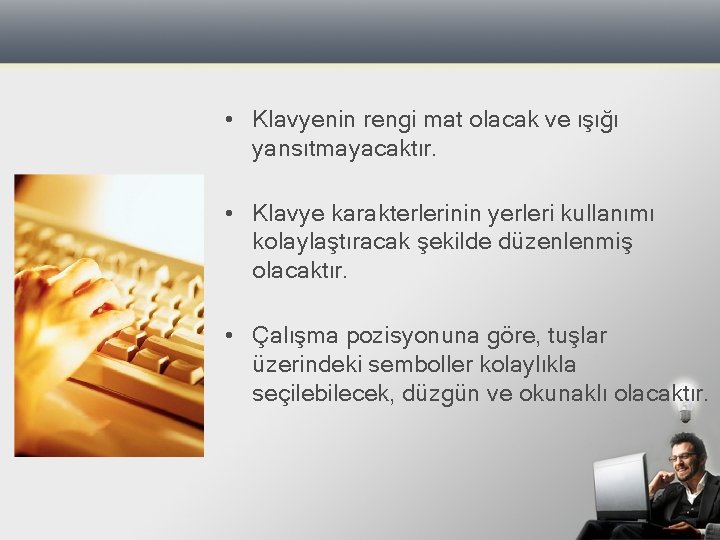 • Klavyenin rengi mat olacak ve ışığı yansıtmayacaktır.

• Klavye karakterlerinin yerleri kullanımı kolaylaştıracak şekilde düzenlenmiş olacaktır.

• Çalışma pozisyonuna göre, tuşlar üzerindeki semboller kolaylıkla seçilebilecek, düzgün ve okunaklı olacaktır.